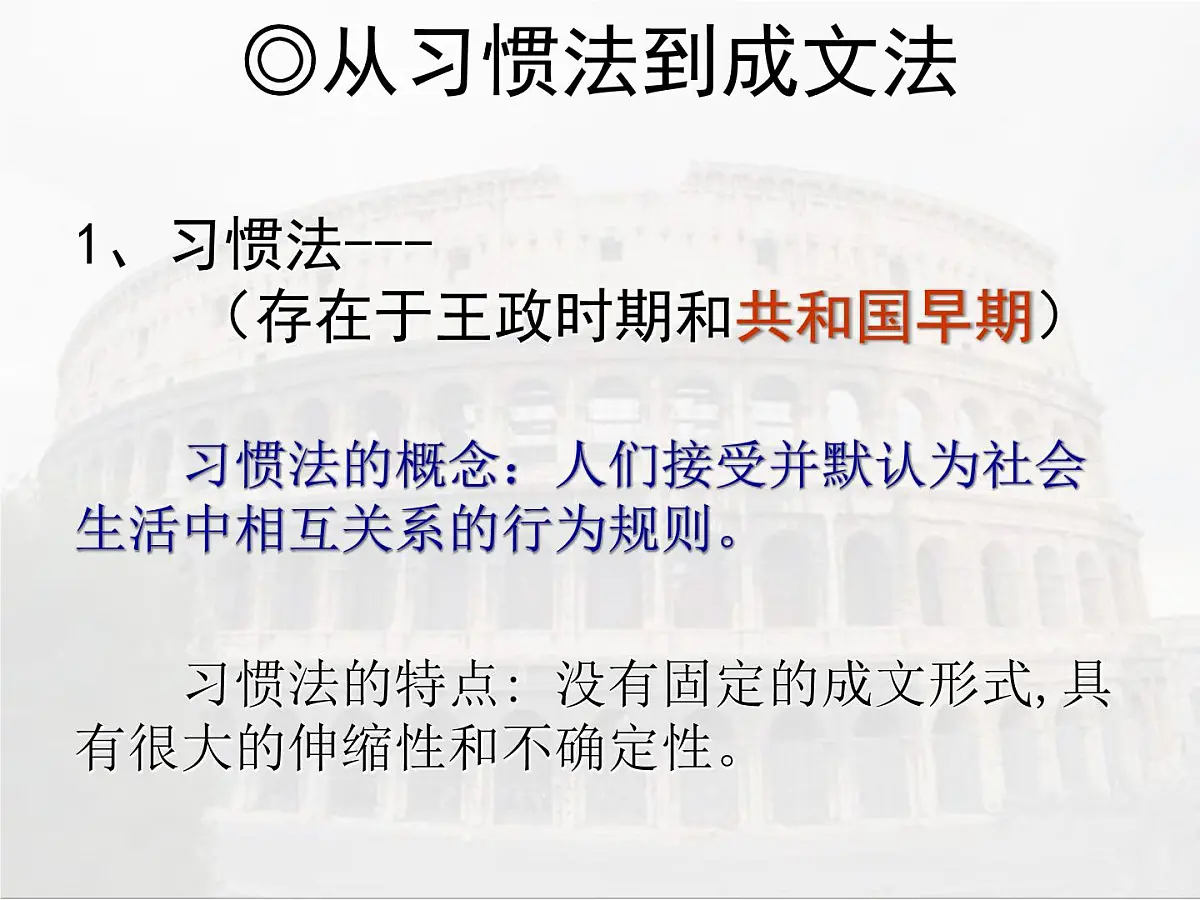 ◎从习惯法到成文法

1、习惯法---
（存在于王政时期和共和国早期）

习惯法的概念：人们接受并默认为社会生活中相互关系的行为规则。

习惯法的特点：没有固定的成文形式，具有很大的伸缩性和不确定性。